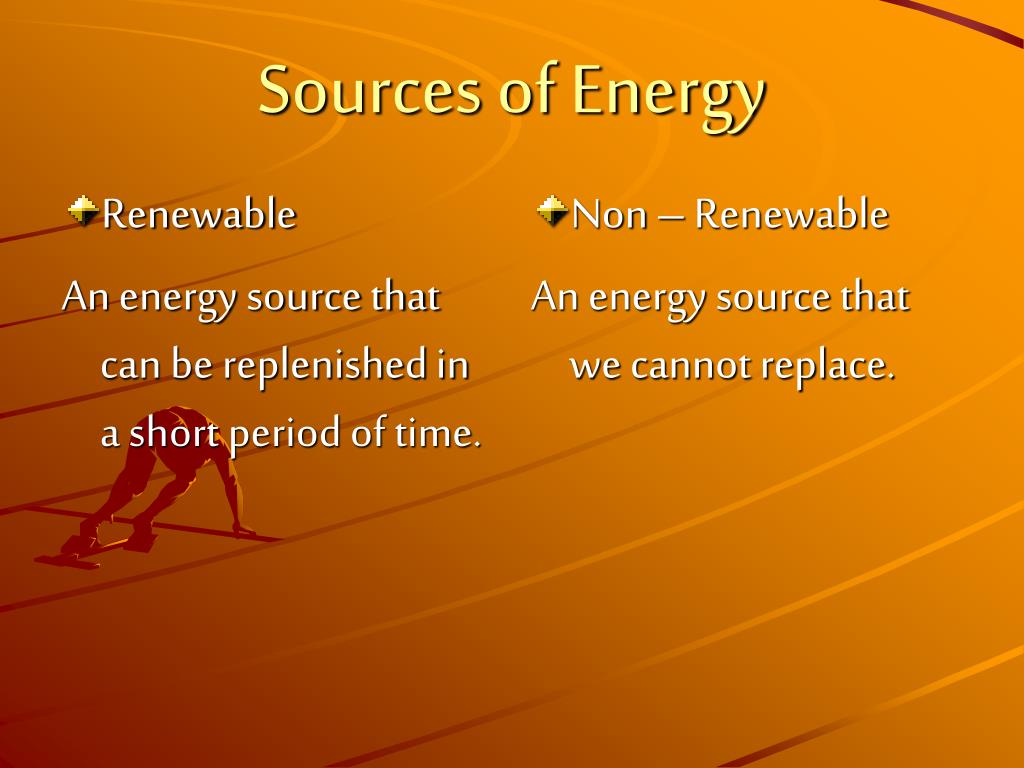 Sources of Energy

Renewable

An energy source that can be replenished in a short period of time.

Non – Renewable

An energy source that we cannot replace.